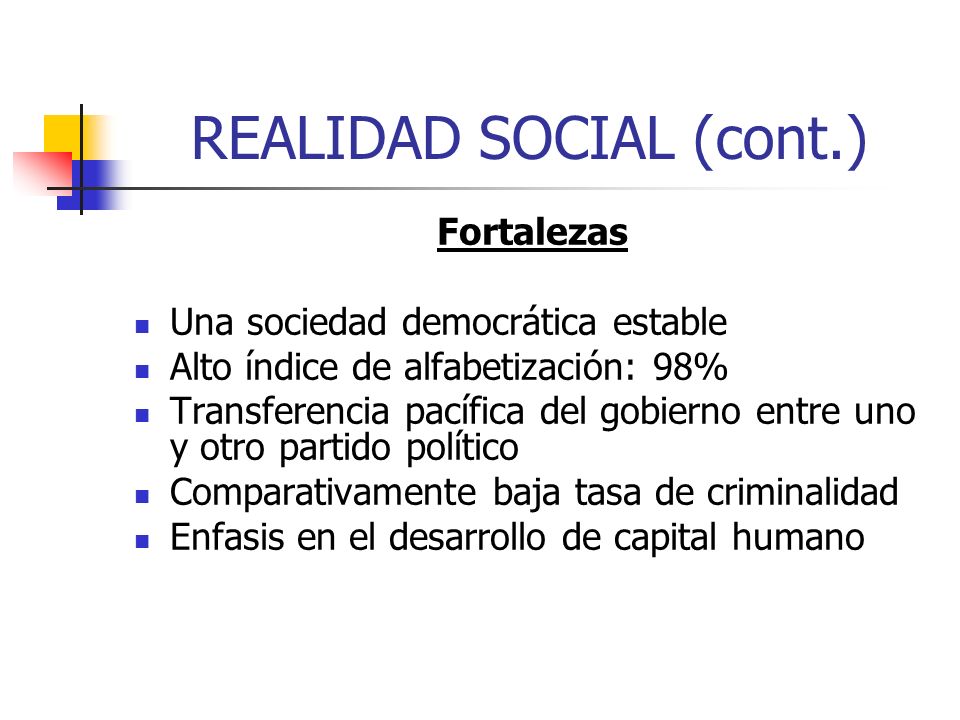 REALIDAD SOCIAL (cont.)

Fortalezas

- Una sociedad democrática estable
- Alto índice de alfabetización: 98%
- Transferencia pacífica del gobierno entre uno y otro partido político
- Comparativamente baja tasa de criminalidad
- Enfasis en el desarrollo de capital humano